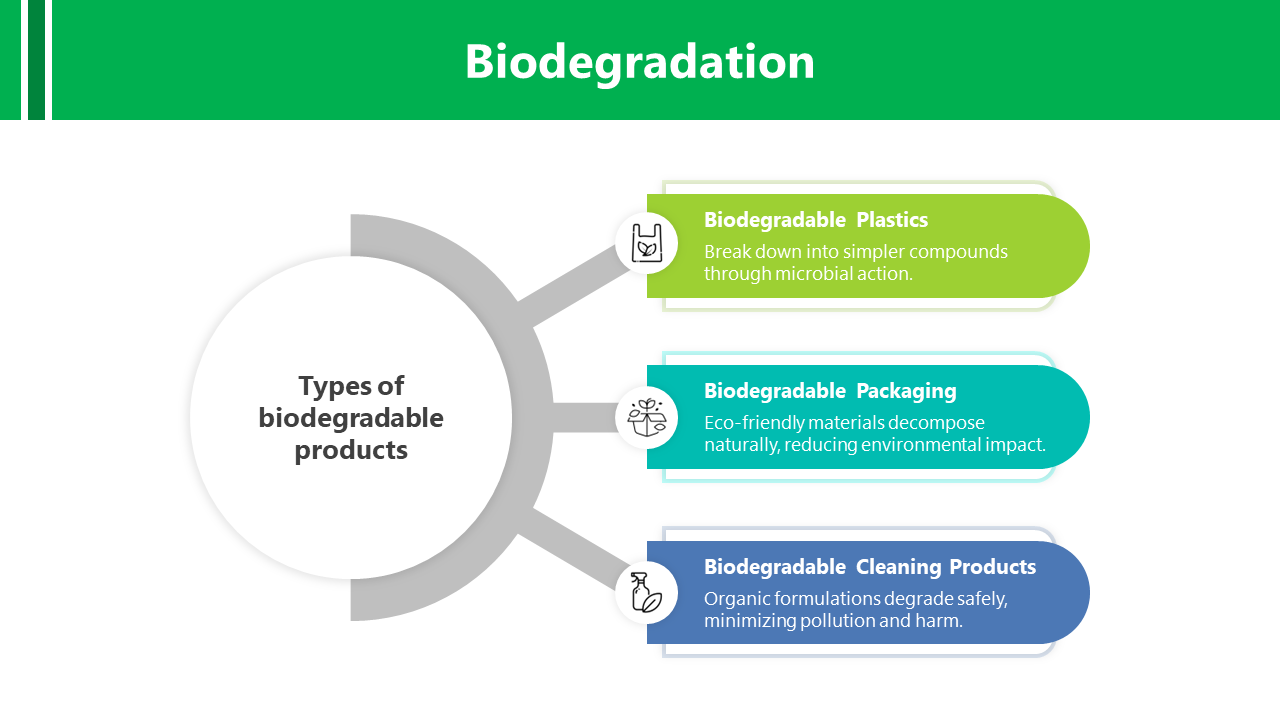 Biodegradation

Types of biodegradable products

Biodegradable Plastics
Break down into simpler compounds through microbial action.

Biodegradable Packaging
Eco-friendly materials decompose naturally, reducing environmental impact.

Biodegradable Cleaning Products
Organic formulations degrade safely, minimizing pollution and harm.